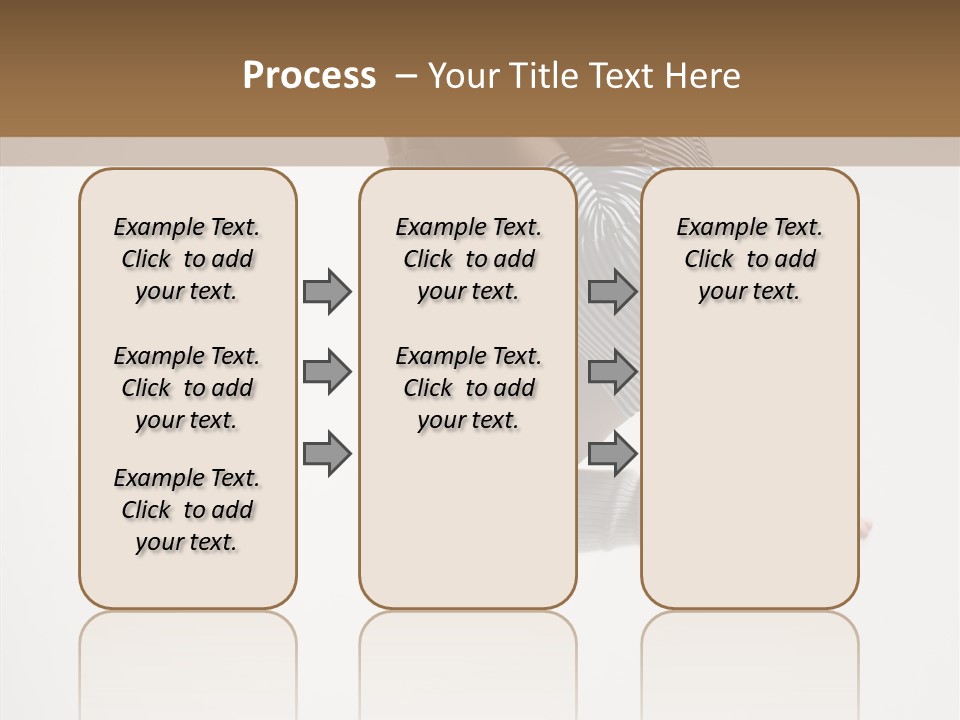 Process – Your Title Text Here

Example Text. Click to add your text.

Example Text. Click to add your text.

Example Text. Click to add your text.

Example Text. Click to add your text.

Example Text. Click to add your text.

Example Text. Click to add your text.